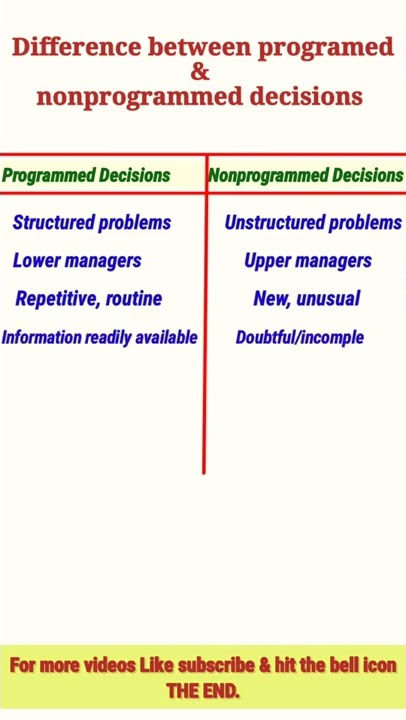 Difference between programed
&
nonprogrammed decisions

| Programmed Decisions | Nonprogrammed Decisions |
|---|---|
| Structured problems | Unstructured problems |
| Lower managers | Upper managers |
| Repetitive, routine | New, unusual |
| Information readily available | Doubtful/incomple |

For more videos Like subscribe & hit the bell icon
THE END.